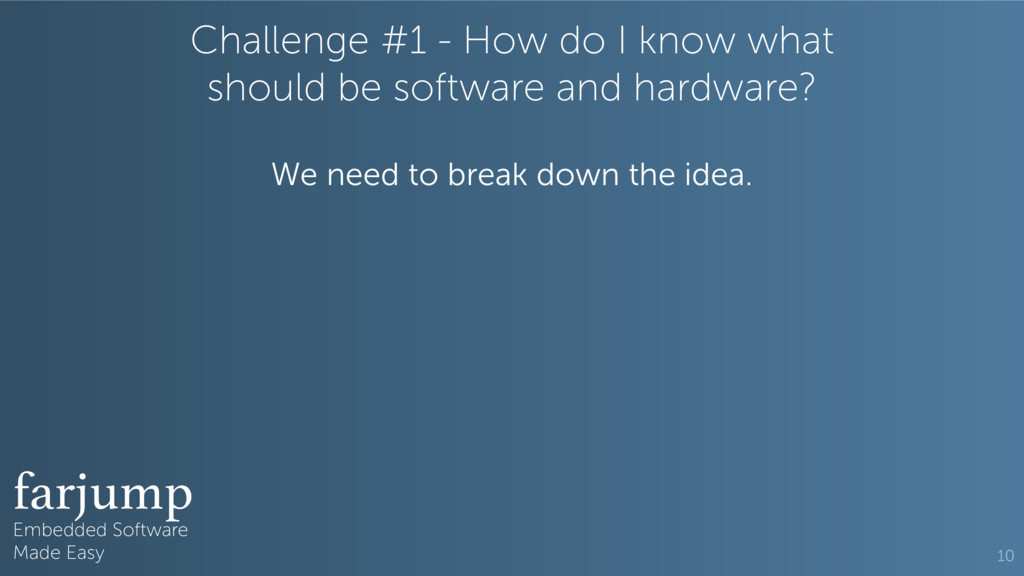 Challenge #1 - How do I know what should be software and hardware?

We need to break down the idea.

farjump
Embedded Software
Made Easy

10